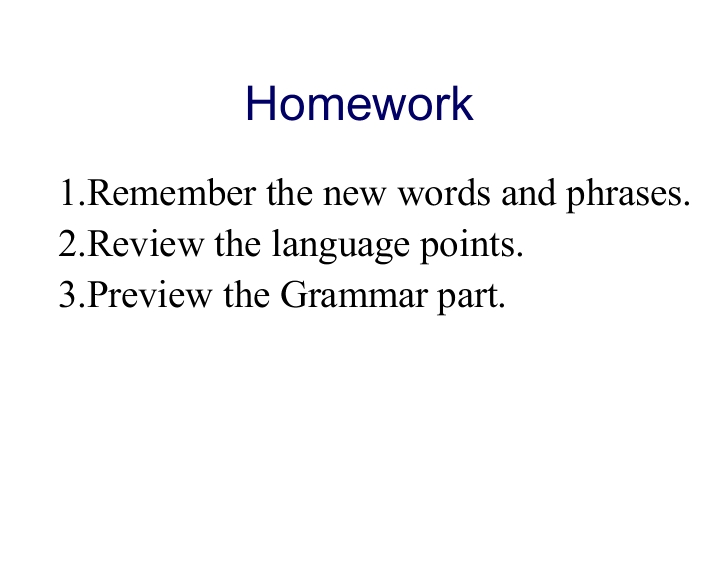 Homework

1.Remember the new words and phrases.
2.Review the language points.
3.Preview the Grammar part.